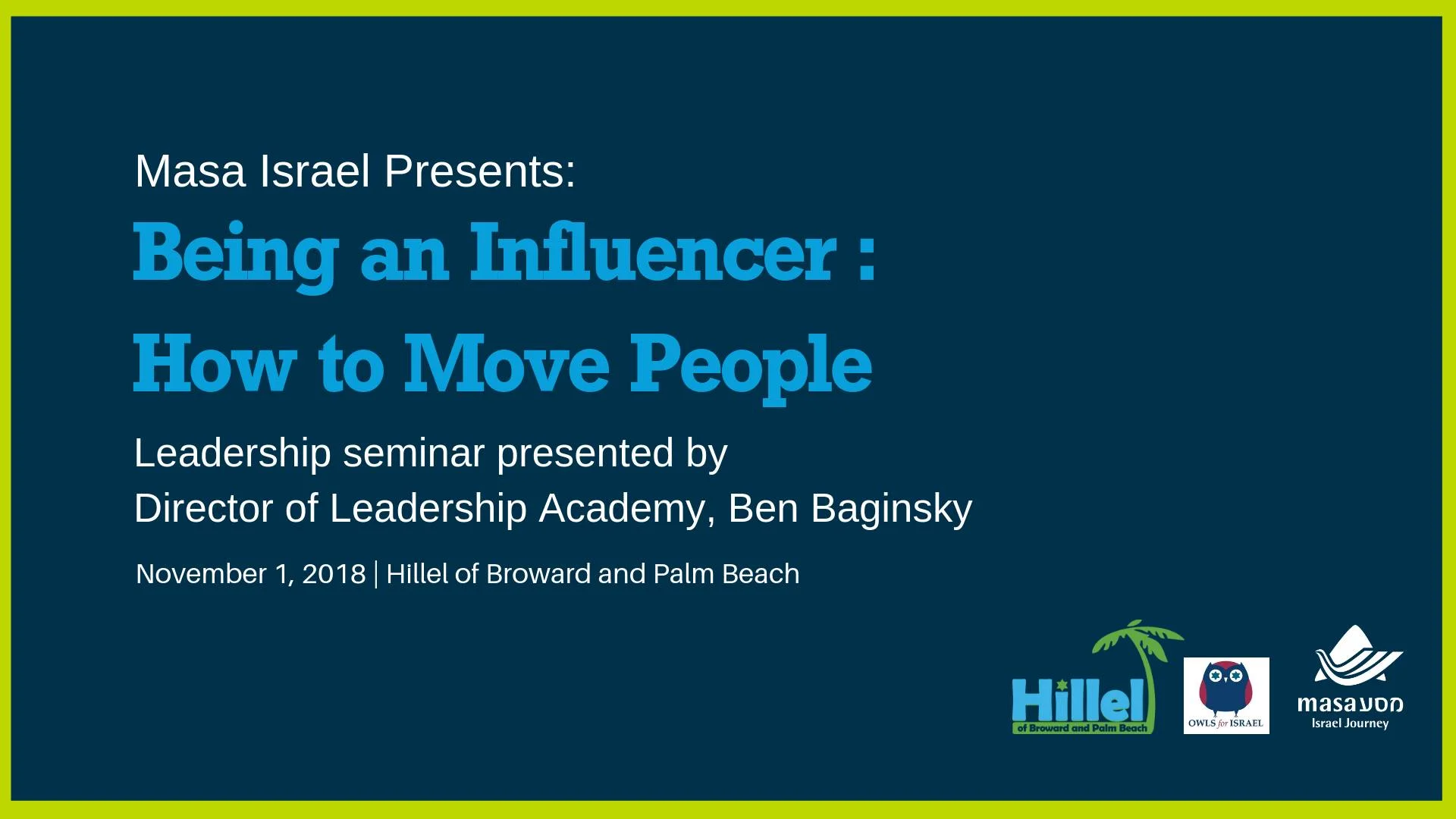 Masa Israel Presents:

Being an Influencer :

How to Move People

Leadership seminar presented by
Director of Leadership Academy, Ben Baginsky

November 1, 2018 | Hillel of Broward and Palm Beach

Hillel
of Broward and Palm Beach

OWLS for ISRAEL

masa מסע
Israel Journey